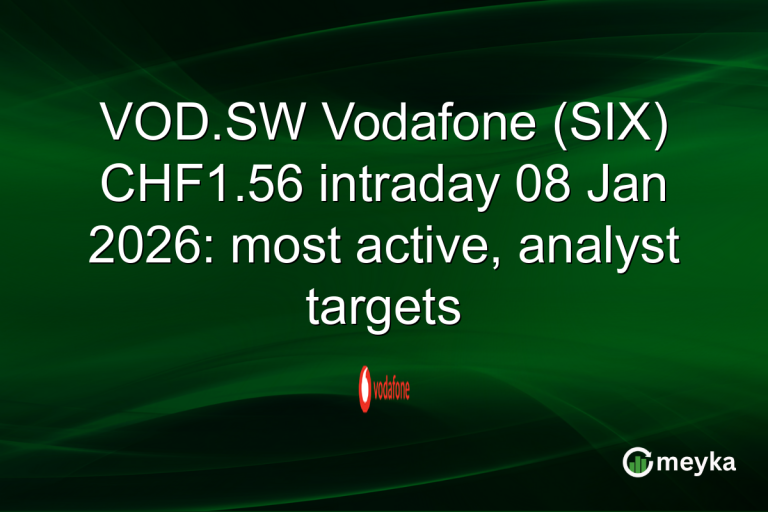 VOD.SW Vodafone (SIX) CHF1.56 intraday 08 Jan 2026: most active, analyst targets

vodafone

meyka